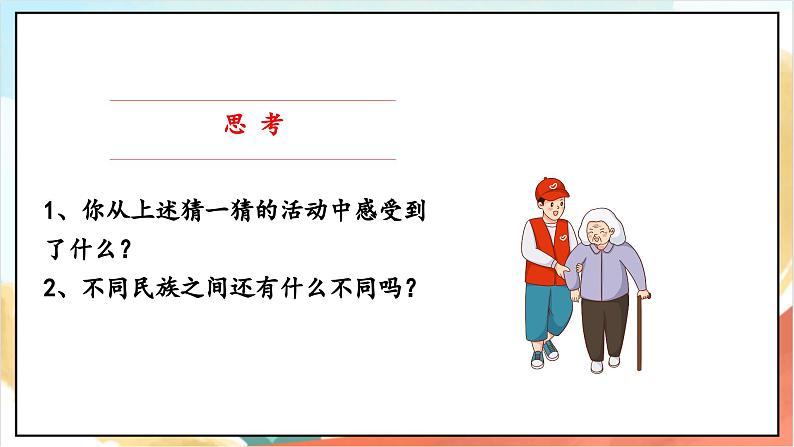 思 考

1、你从上述猜一猜的活动中感受到了什么？

2、不同民族之间还有什么不同吗？